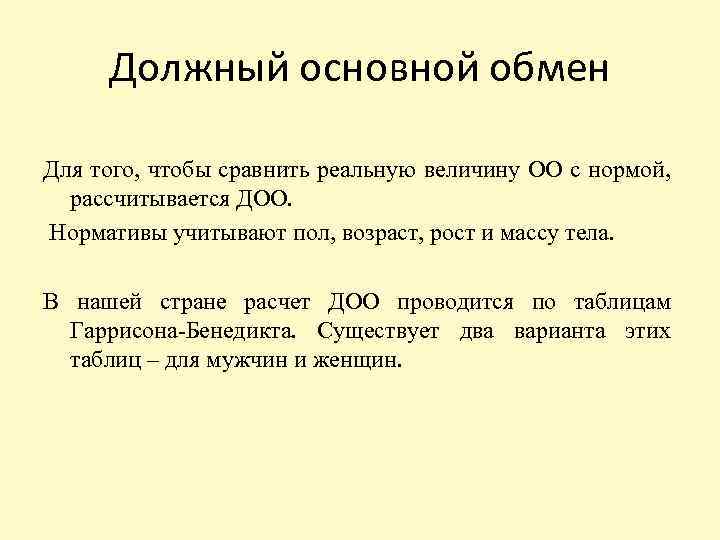 Должный основной обмен

Для того, чтобы сравнить реальную величину ОО с нормой, рассчитывается ДОО.

Нормативы учитывают пол, возраст, рост и массу тела.

В нашей стране расчет ДОО проводится по таблицам Гаррисона-Бенедикта. Существует два варианта этих таблиц – для мужчин и женщин.